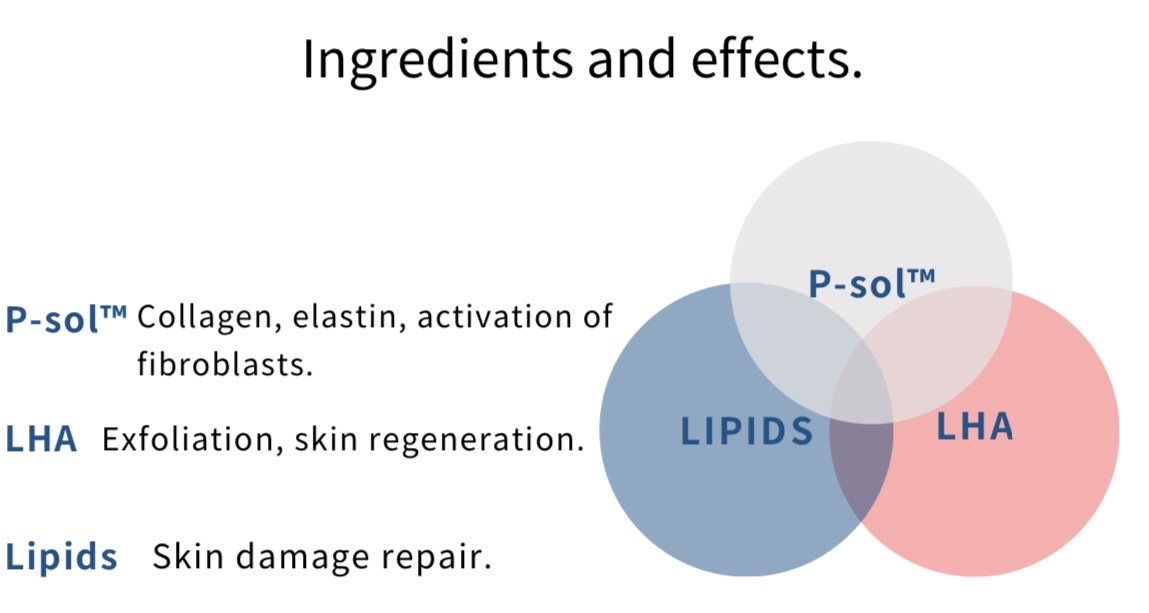 Ingredients and effects.

P-sol™ Collagen, elastin, activation of fibroblasts.

LHA Exfoliation, skin regeneration.

Lipids Skin damage repair.

P-sol™

LIPIDS

LHA